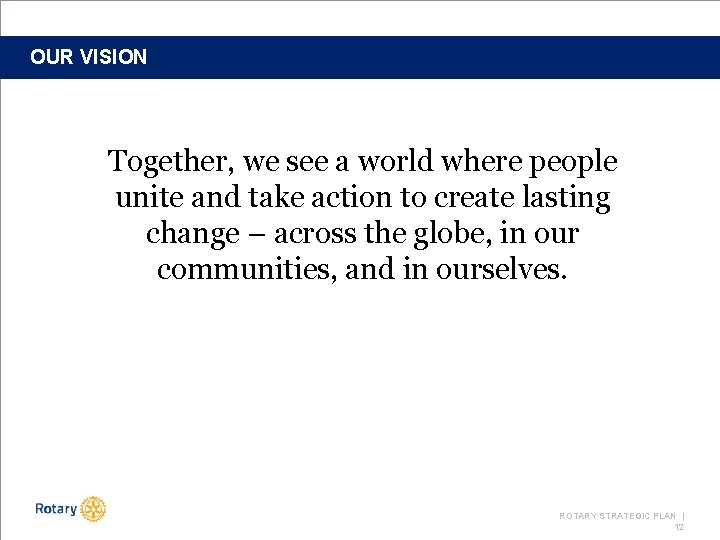 OUR VISION

Together, we see a world where people unite and take action to create lasting change – across the globe, in our communities, and in ourselves.

Rotary

ROTARY STRATEGIC PLAN | 12